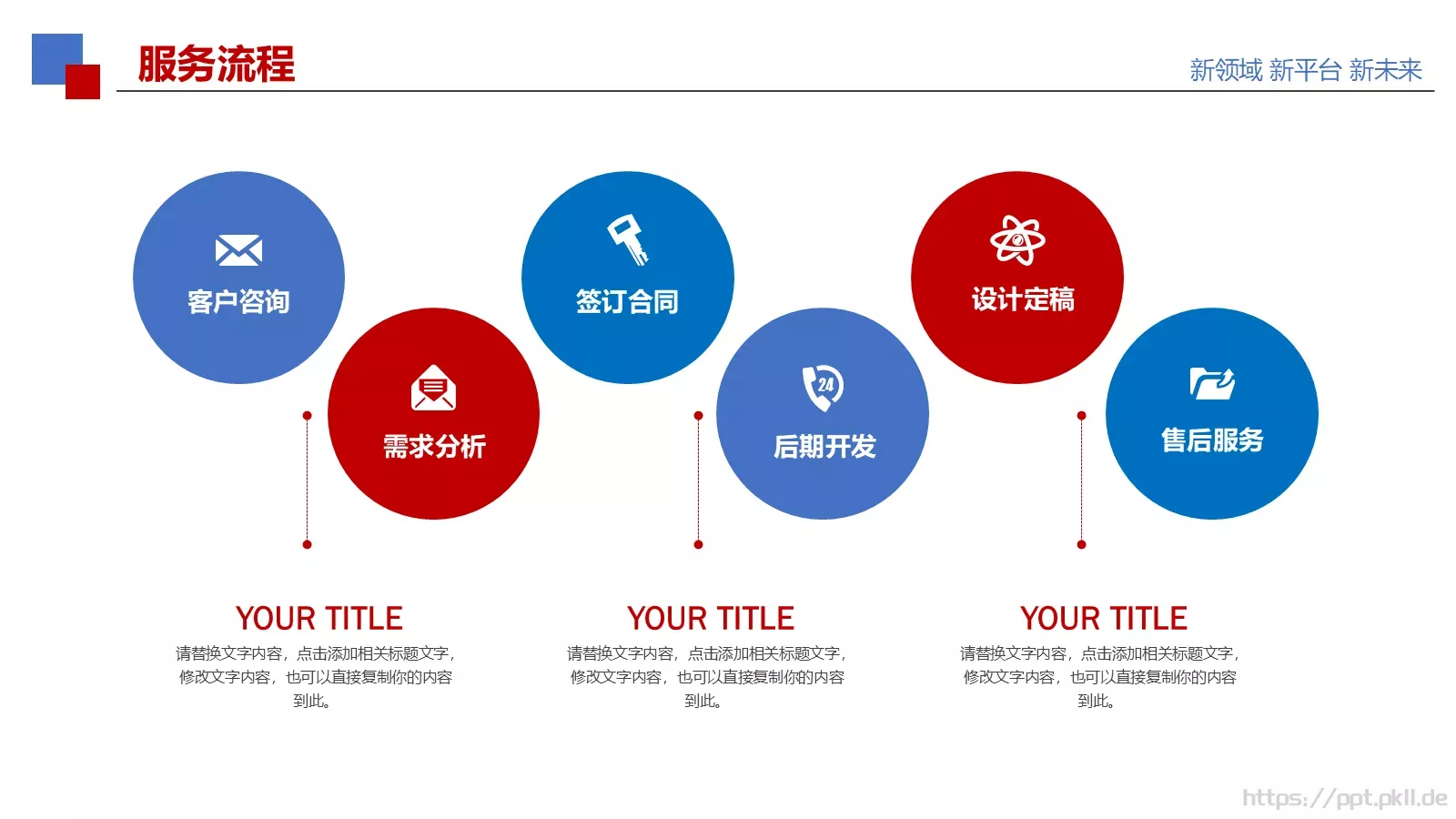 服务流程

新领域 新平台 新未来

客户咨询

需求分析

签订合同

24

后期开发

设计定稿

售后服务

YOUR TITLE

请替换文字内容，点击添加相关标题文字，修改文字内容，也可以直接复制你的内容到此。

YOUR TITLE

请替换文字内容，点击添加相关标题文字，修改文字内容，也可以直接复制你的内容到此。

YOUR TITLE

请替换文字内容，点击添加相关标题文字，修改文字内容，也可以直接复制你的内容到此。

https://ppt.pkll.de